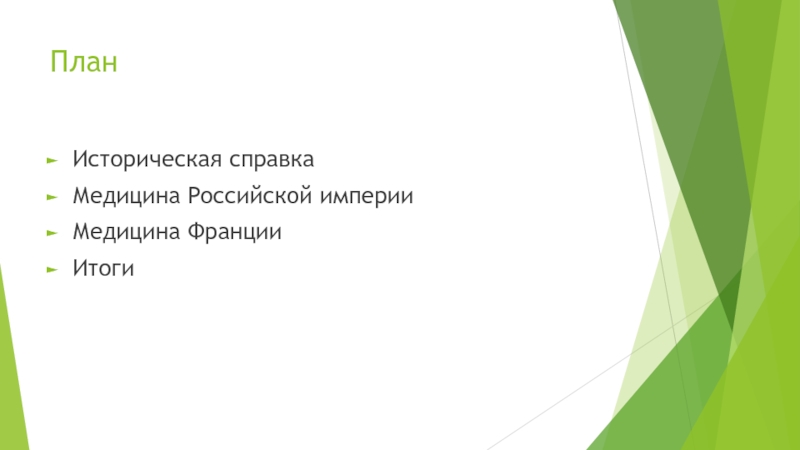 План

► Историческая справка
► Медицина Российской империи
► Медицина Франции
► Итоги